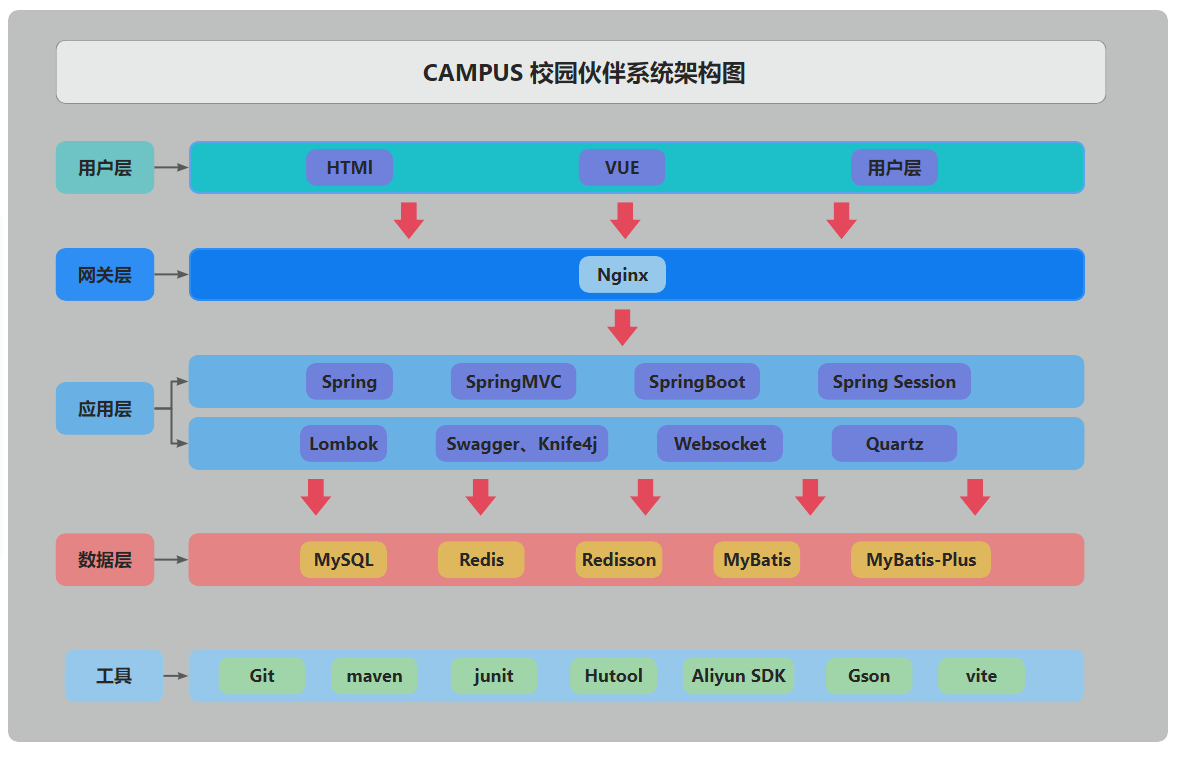 CAMPUS 校园伙伴系统架构图

用户层

HTMl

VUE

用户层

网关层

Nginx

应用层

Spring

SpringMVC

SpringBoot

Spring Session

Lombok

Swagger、Knife4j

Websocket

Quartz

数据层

MySQL

Redis

Redisson

MyBatis

MyBatis-Plus

工具

Git

maven

junit

Hutool

Aliyun SDK

Gson

vite